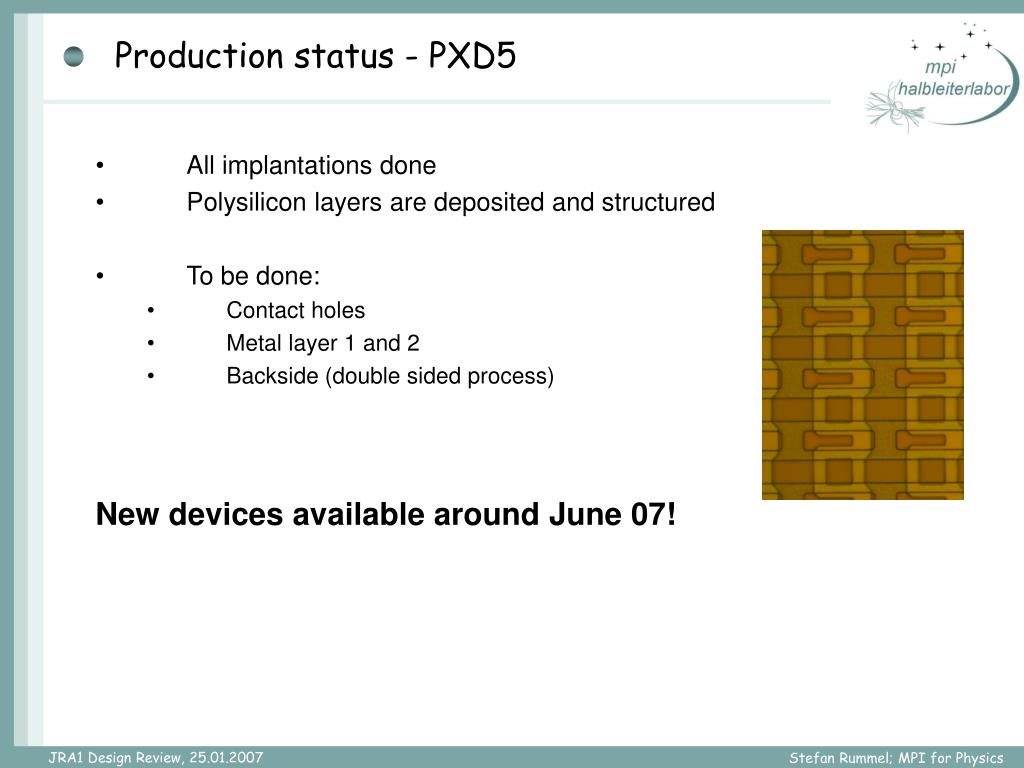 Production status - PXD5

mpi
halbleiterlabor

• All implantations done
• Polysilicon layers are deposited and structured

• To be done:
• Contact holes
• Metal layer 1 and 2
• Backside (double sided process)

New devices available around June 07!

JRA1 Design Review, 25.01.2007

Stefan Rummel; MPI for Physics